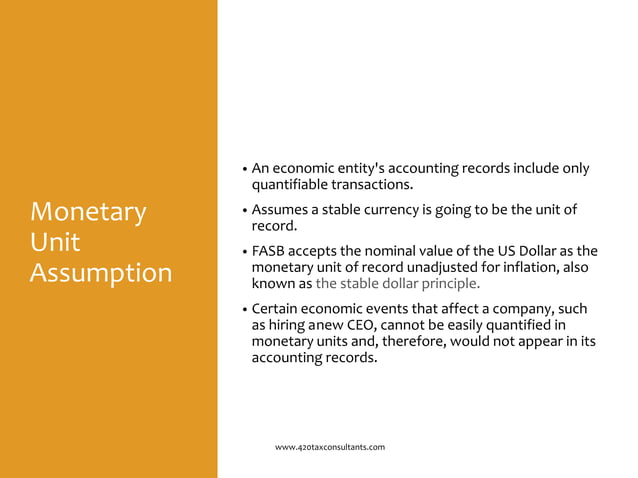 Monetary Unit Assumption

• An economic entity's accounting records include only quantifiable transactions.

• Assumes a stable currency is going to be the unit of record.

• FASB accepts the nominal value of the US Dollar as the monetary unit of record unadjusted for inflation, also known as the stable dollar principle.

• Certain economic events that affect a company, such as hiring anew CEO, cannot be easily quantified in monetary units and, therefore, would not appear in its accounting records.

www.420taxconsultants.com